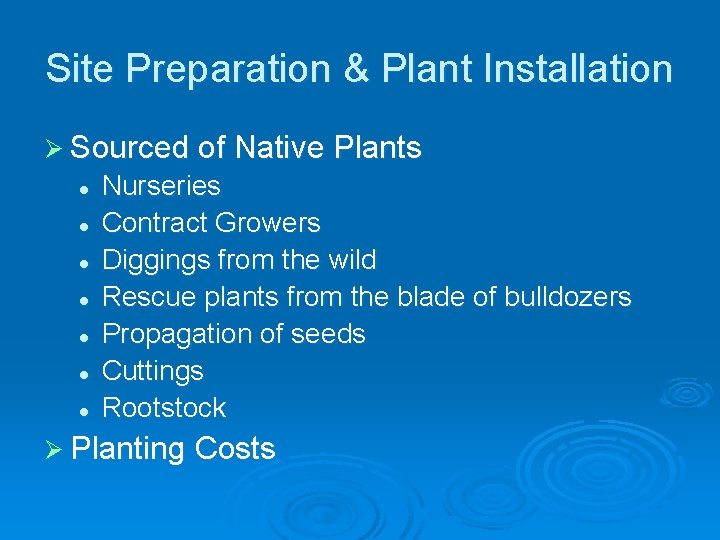 Site Preparation & Plant Installation

➢ Sourced of Native Plants
- Nurseries
- Contract Growers
- Diggings from the wild
- Rescue plants from the blade of bulldozers
- Propagation of seeds
- Cuttings
- Rootstock

➢ Planting Costs